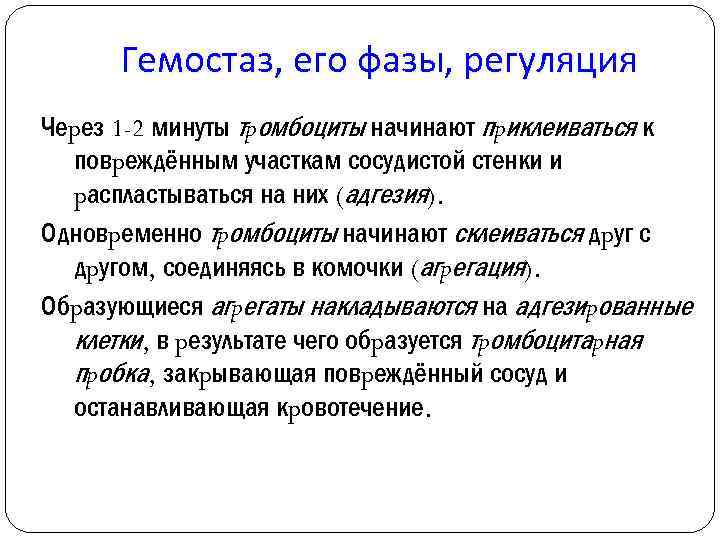 Гемостаз, его фазы, регуляция

Через 1-2 минуты тромбоциты начинают приклеиваться к повреждённым участкам сосудистой стенки и распластываться на них (адгезия).

Одновременно тромбоциты начинают склеиваться друг с другом, соединяясь в комочки (агрегация).

Образующиеся агрегаты накладываются на адгезированные клетки, в результате чего образуется тромбоцитарная пробка, закрывающая повреждённый сосуд и останавливающая кровотечение.